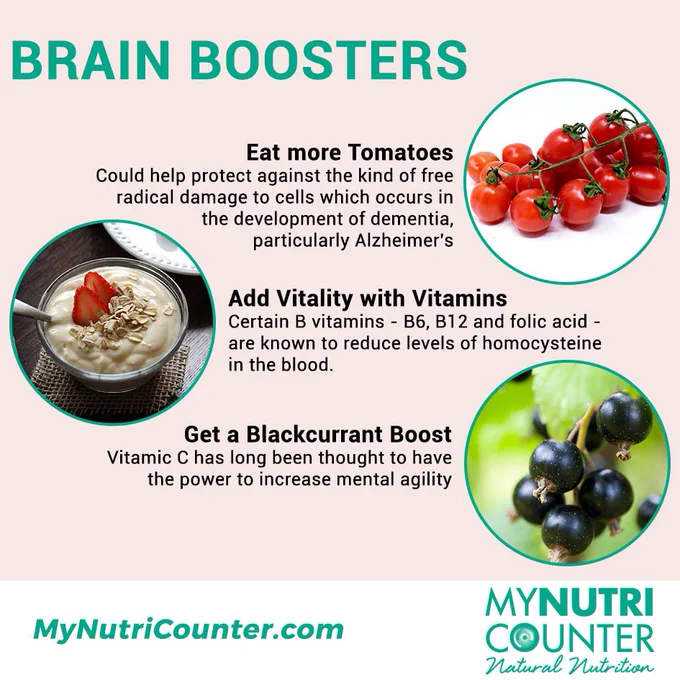 BRAIN BOOSTERS

Eat more Tomatoes
Could help protect against the kind of free radical damage to cells which occurs in the development of dementia, particularly Alzheimer's

Add Vitality with Vitamins
Certain B vitamins - B6, B12 and folic acid - are known to reduce levels of homocysteine in the blood.

Get a Blackcurrant Boost
Vitamic C has long been thought to have the power to increase mental agility

MyNutriCounter.com

MYNUTRI COUNTER
Natural Nutrition